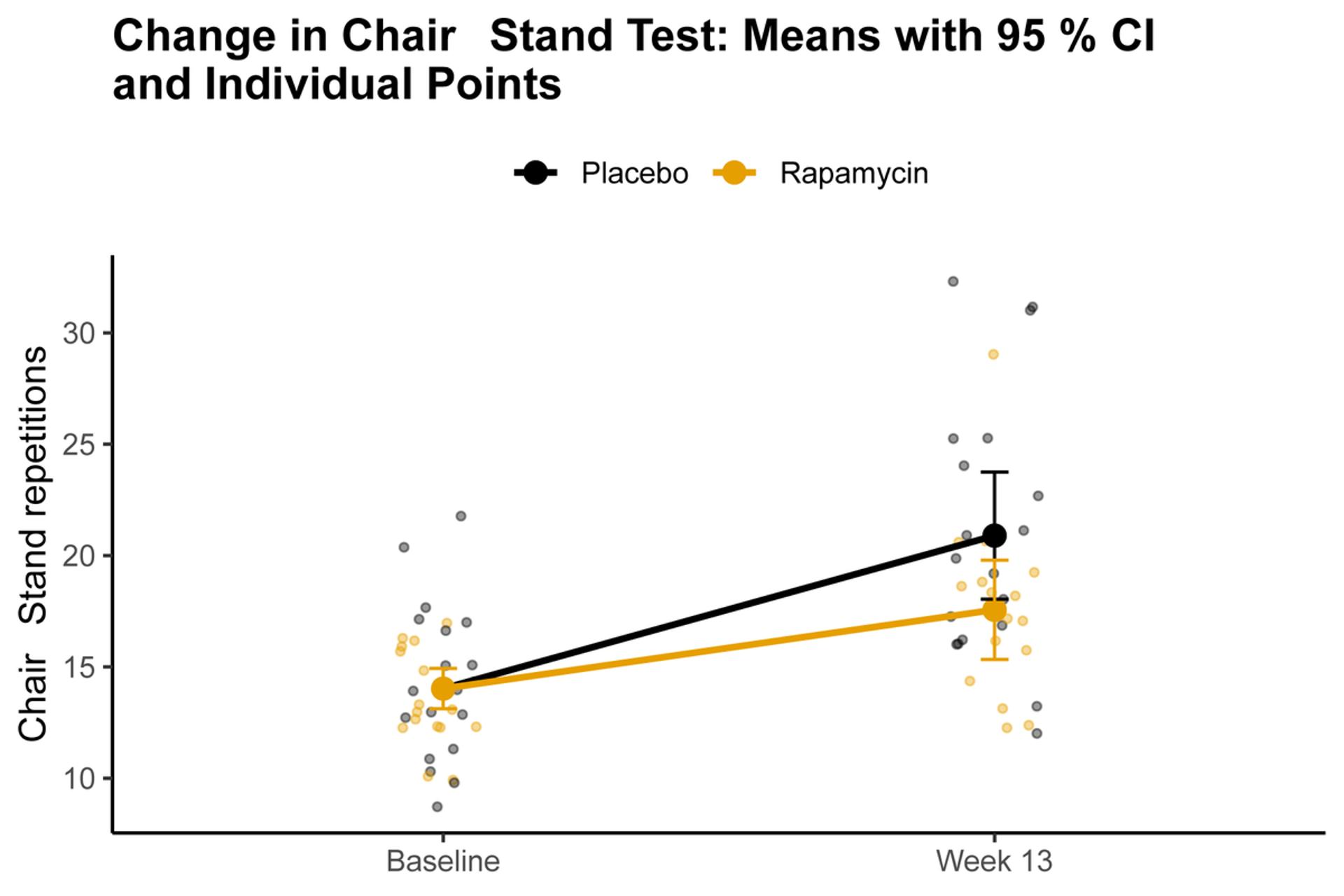 Change in Chair Stand Test: Means with 95 % CI and Individual Points

Placebo Rapamycin

Chair Stand repetitions

30
25
20
15
10

Baseline
Week 13